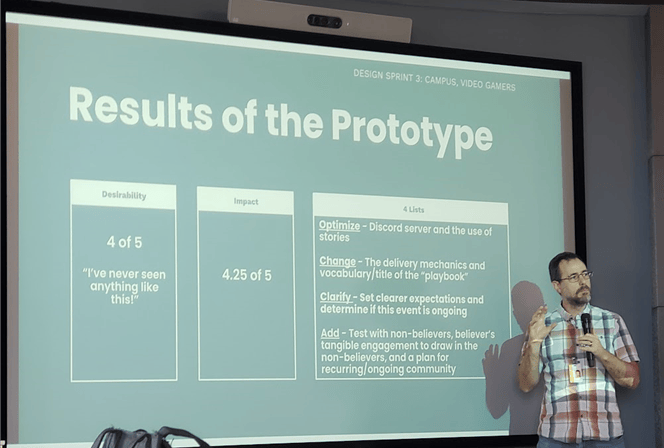 DESIGN SPRINT 3: CAMPUS, VIDEO GAMERS

Results of the Prototype

Desirability

4 of 5

"I've never seen anything like this!"

Impact

4.25 of 5

4 Lists

Optimize - Discord server and the use of stories

Change - The delivery mechanics and vocabulary/title of the "playbook"

Clarify - Set clearer expectations and determine if this event is ongoing

Add - Test with non-believers, believer's tangible engagement to draw in the non-believers, and a plan for recurring/ongoing community